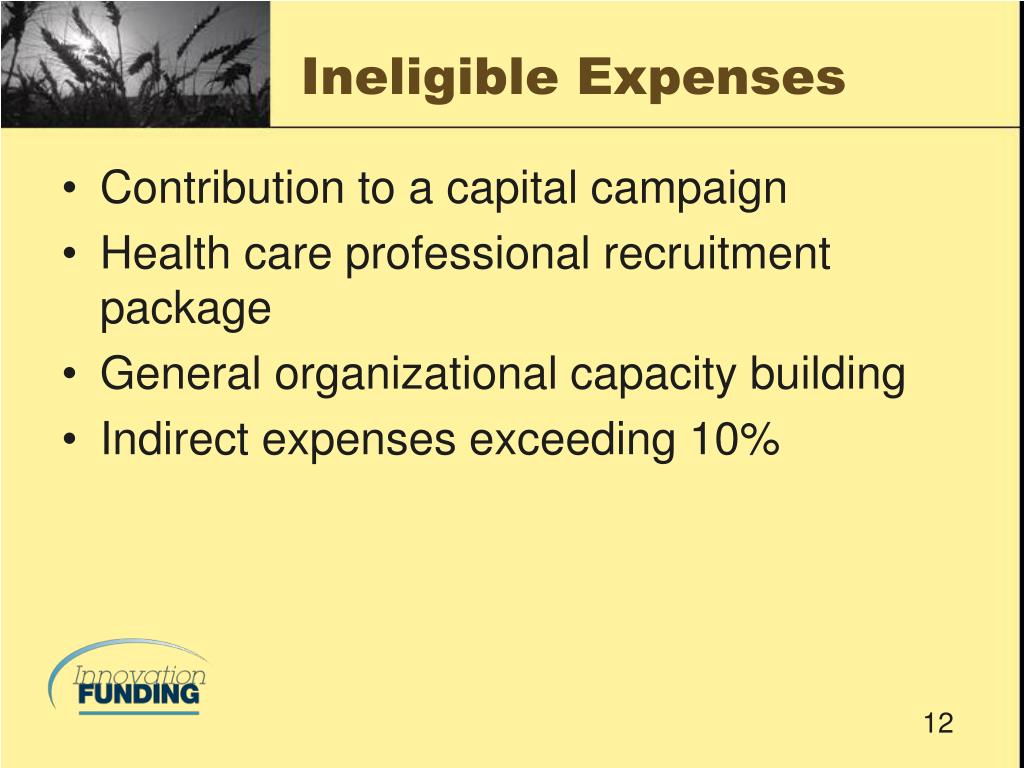 Ineligible Expenses

• Contribution to a capital campaign
• Health care professional recruitment package
• General organizational capacity building
• Indirect expenses exceeding 10%

Innovation FUNDING

12